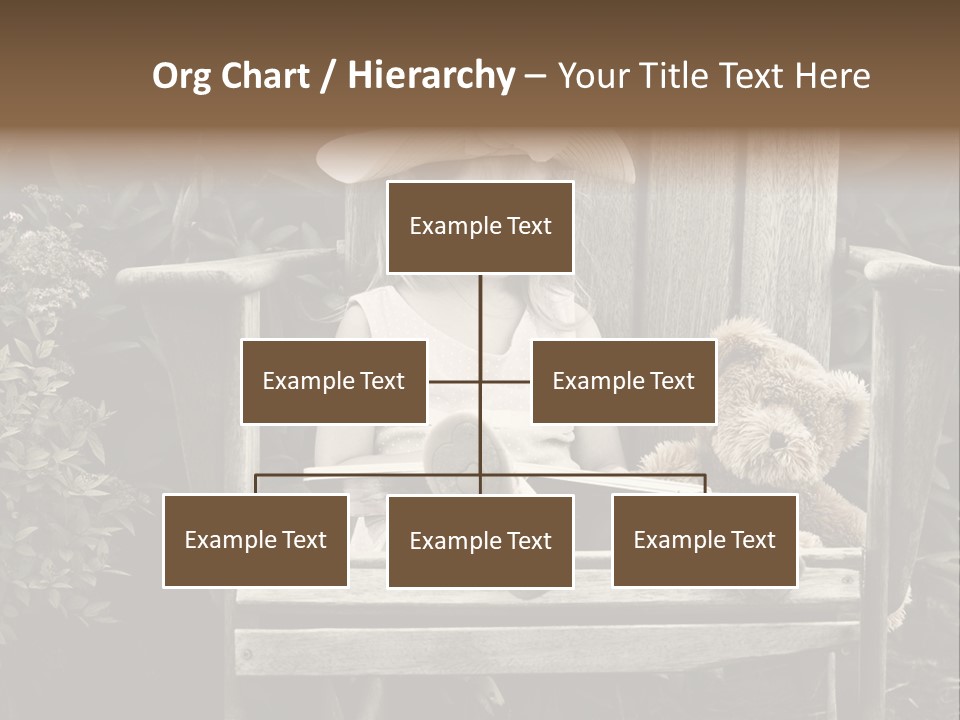 Org Chart / Hierarchy – Your Title Text Here

Example Text

Example Text

Example Text

Example Text

Example Text

Example Text